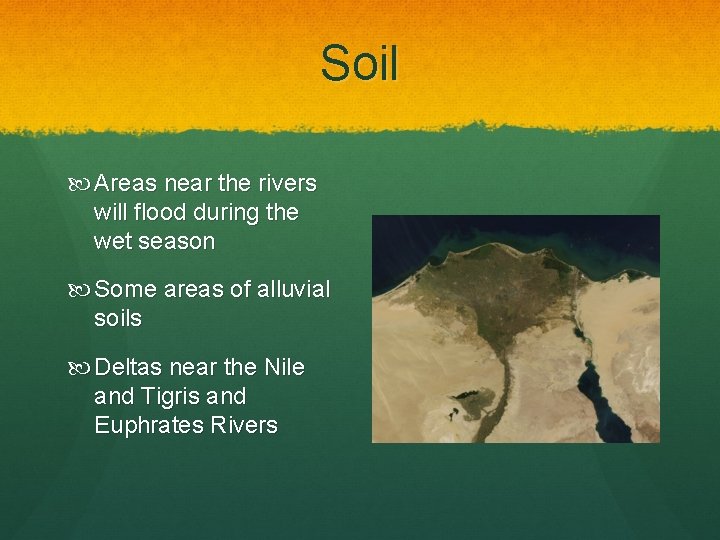 Soil

Areas near the rivers will flood during the wet season

Some areas of alluvial soils

Deltas near the Nile and Tigris and Euphrates Rivers